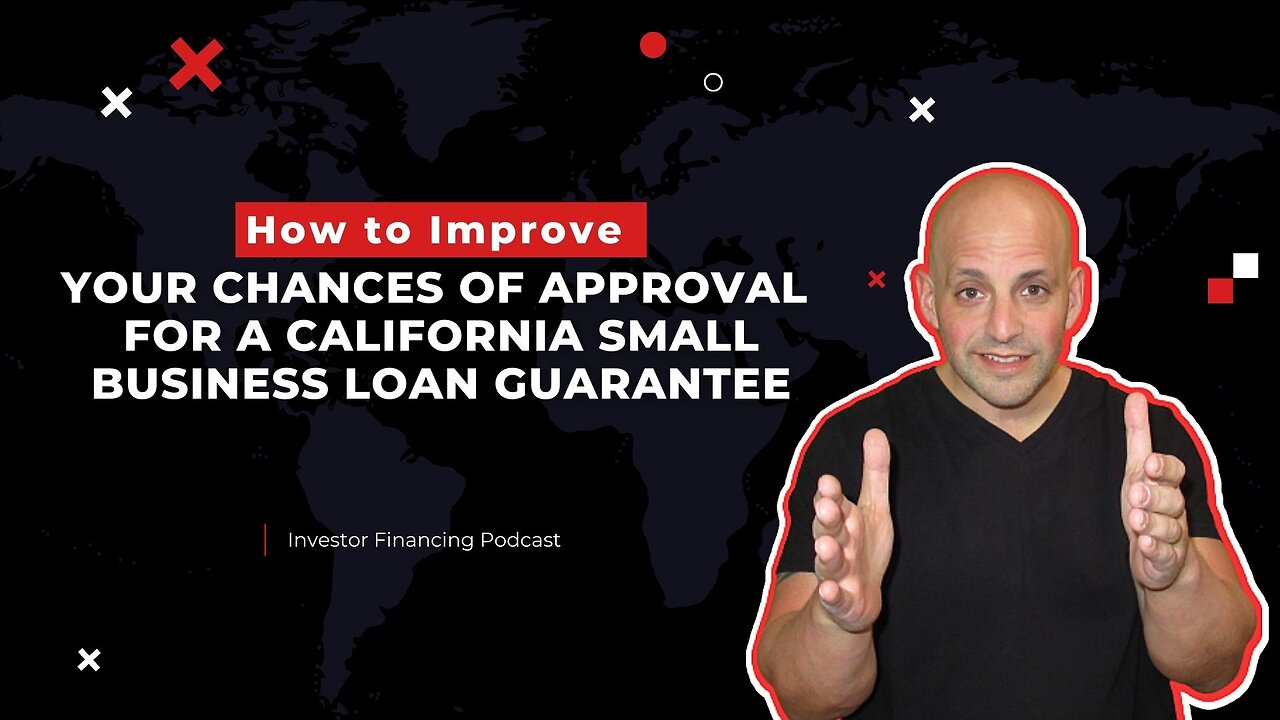 How to Improve
YOUR CHANCES OF APPROVAL FOR A CALIFORNIA SMALL BUSINESS LOAN GUARANTEE

Investor Financing Podcast